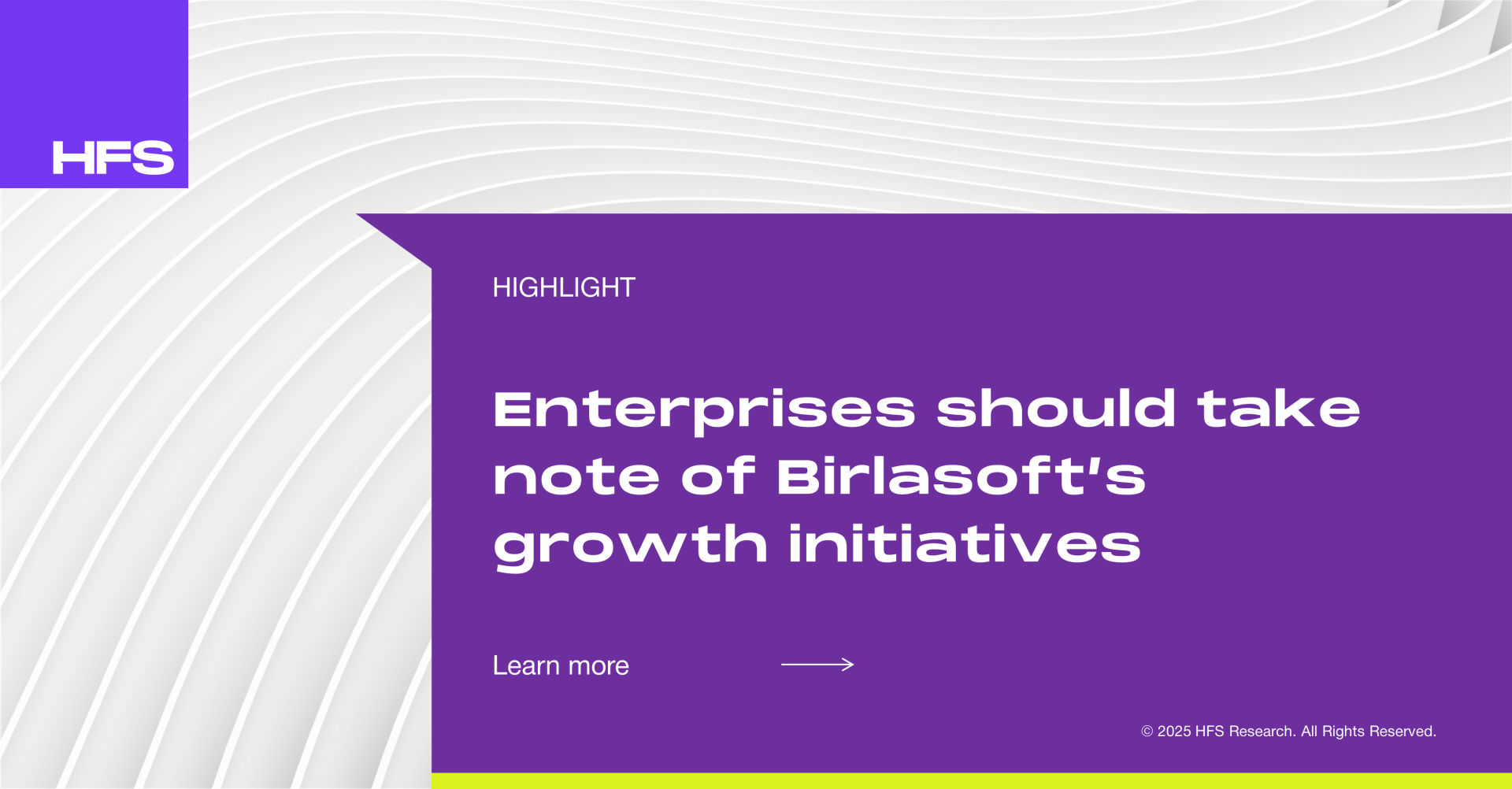 HFS

HIGHLIGHT

Enterprises should take note of Birlasoft's growth initiatives

Learn more

© 2025 HFS Research. All Rights Reserved.